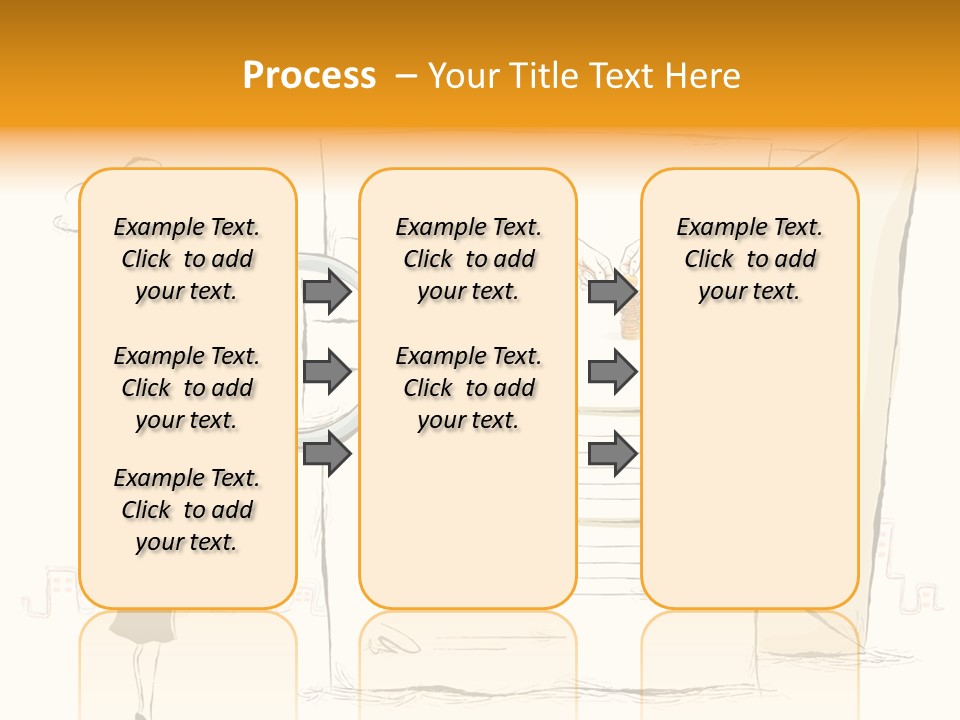 Process – Your Title Text Here

Example Text. Click to add your text.

Example Text. Click to add your text.

Example Text. Click to add your text.

Example Text. Click to add your text.

Example Text. Click to add your text.

Example Text. Click to add your text.